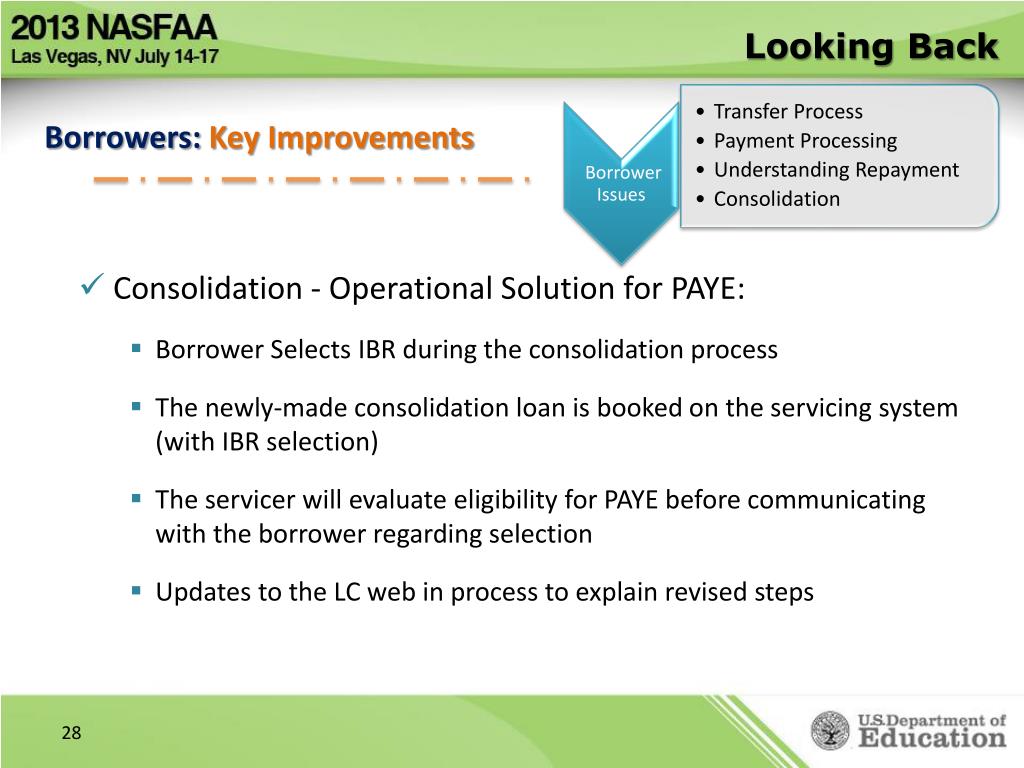 2013 NASFAA
Las Vegas, NV July 14-17

Looking Back

Borrowers: Key Improvements

Borrower Issues

• Transfer Process
• Payment Processing
• Understanding Repayment
• Consolidation

✓ Consolidation - Operational Solution for PAYE:

▪ Borrower Selects IBR during the consolidation process

▪ The newly-made consolidation loan is booked on the servicing system (with IBR selection)

▪ The servicer will evaluate eligibility for PAYE before communicating with the borrower regarding selection

▪ Updates to the LC web in process to explain revised steps

28

U.S. Department of Education